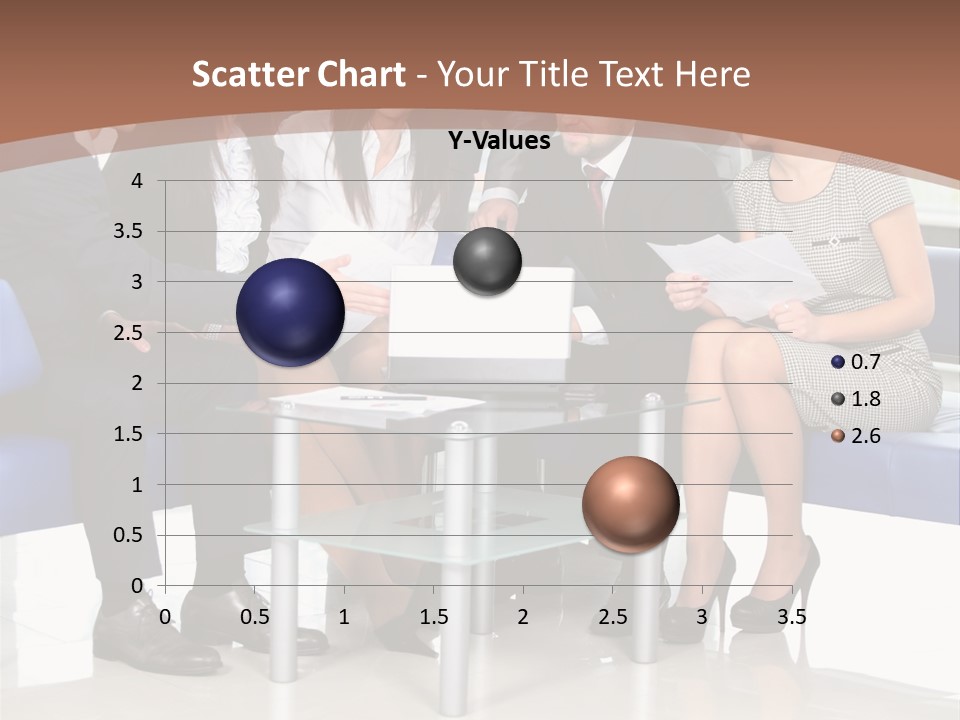 Scatter Chart - Your Title Text Here

Y-Values

4
3.5
3
2.5
2
1.5
1
0.5
0

0 0.5 1 1.5 2 2.5 3 3.5

0.7
1.8
2.6